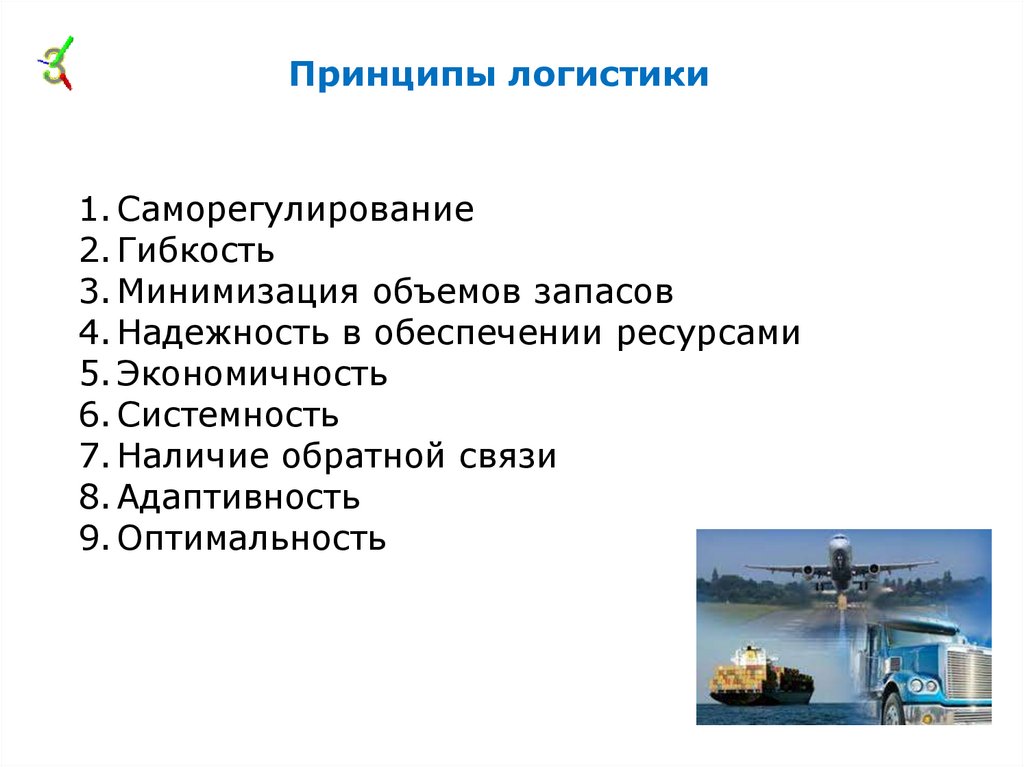 Принципы логистики

1. Саморегулирование
2. Гибкость
3. Минимизация объемов запасов
4. Надежность в обеспечении ресурсами
5. Экономичность
6. Системность
7. Наличие обратной связи
8. Адаптивность
9. Оптимальность